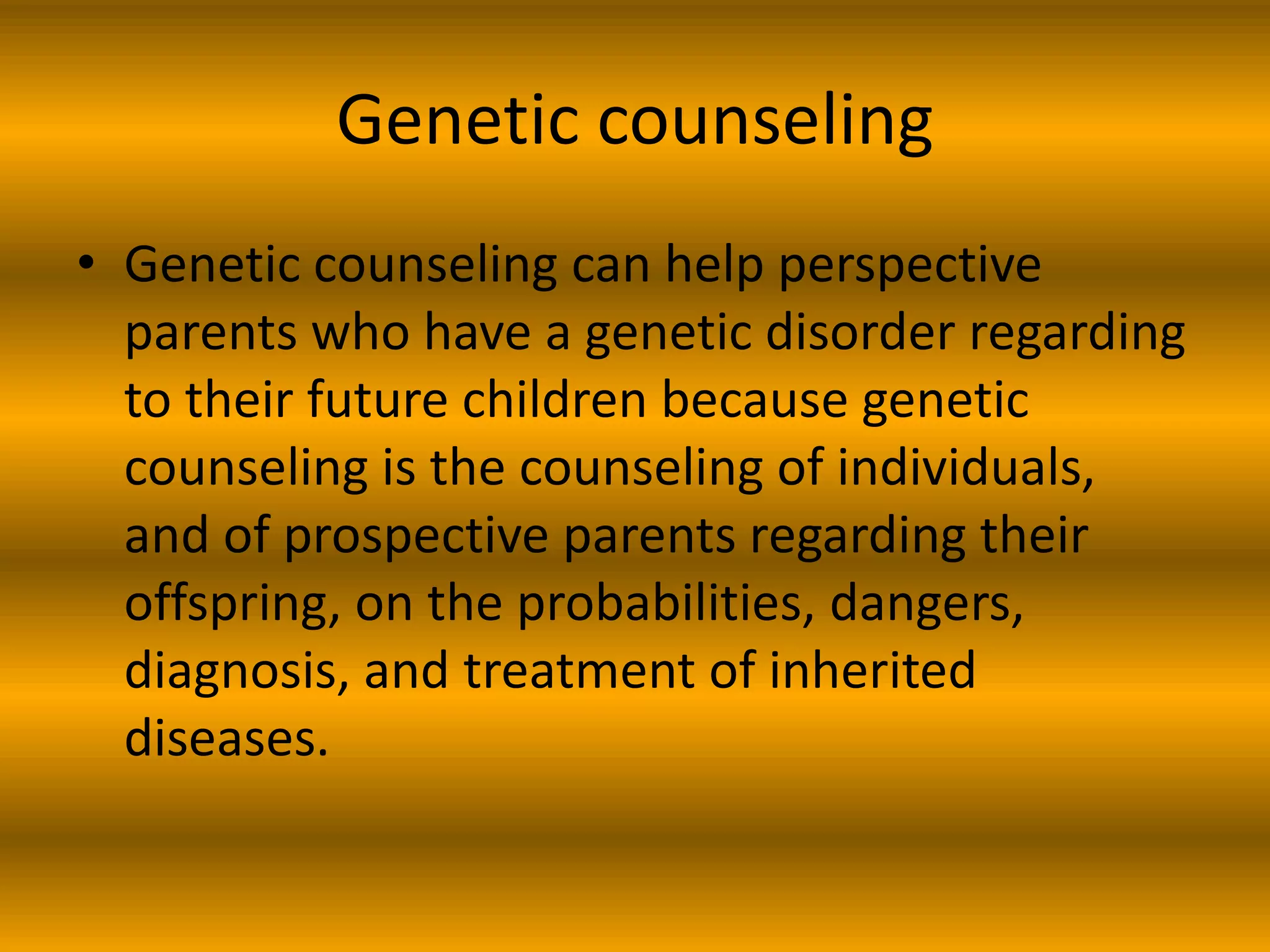 Genetic counseling

• Genetic counseling can help perspective parents who have a genetic disorder regarding to their future children because genetic counseling is the counseling of individuals, and of prospective parents regarding their offspring, on the probabilities, dangers, diagnosis, and treatment of inherited diseases.